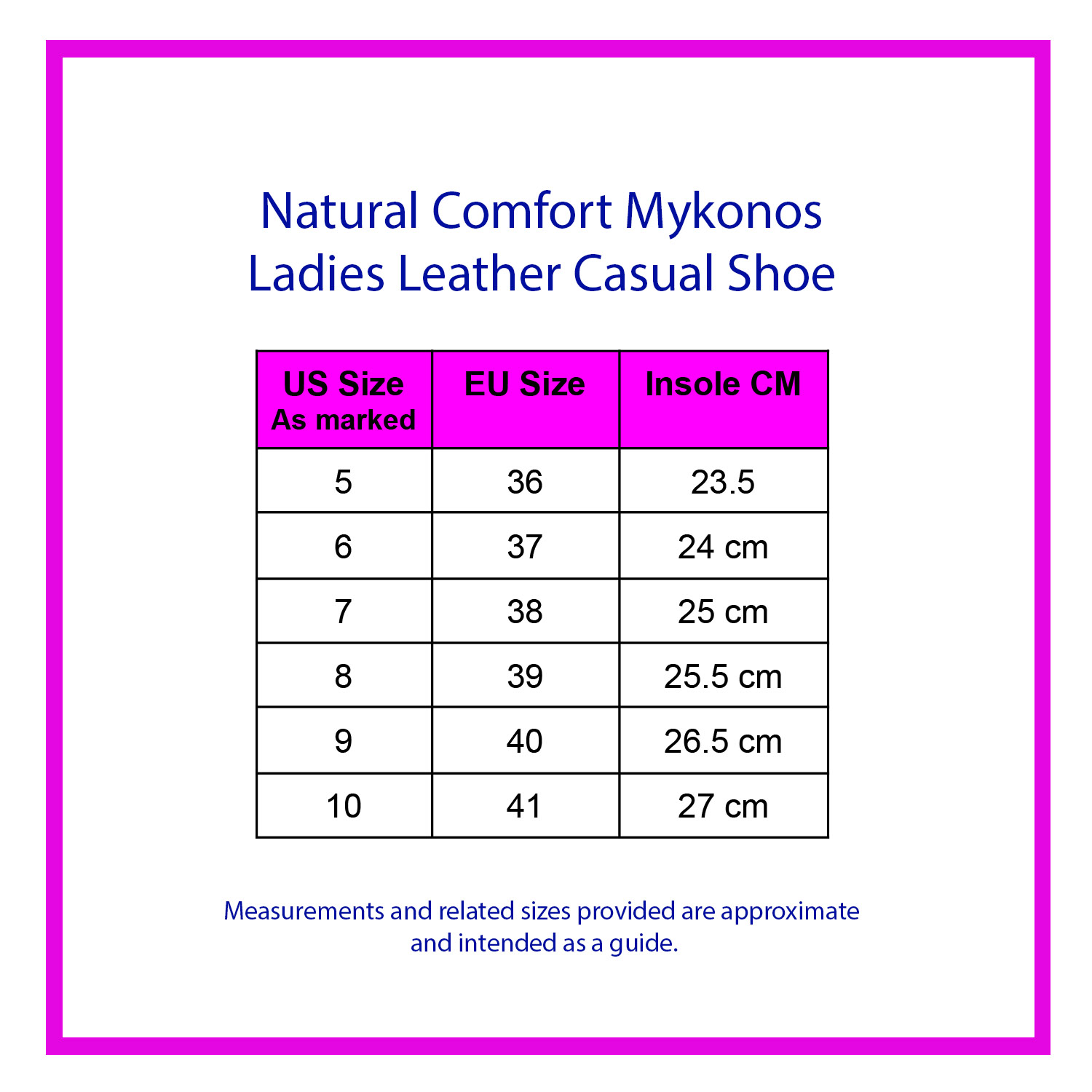 Natural Comfort Mykonos
Ladies Leather Casual Shoe

| US Size As marked | EU Size | Insole CM |
|---|---|---|
| 5 | 36 | 23.5 |
| 6 | 37 | 24 cm |
| 7 | 38 | 25 cm |
| 8 | 39 | 25.5 cm |
| 9 | 40 | 26.5 cm |
| 10 | 41 | 27 cm |

Measurements and related sizes provided are approximate and intended as a guide.